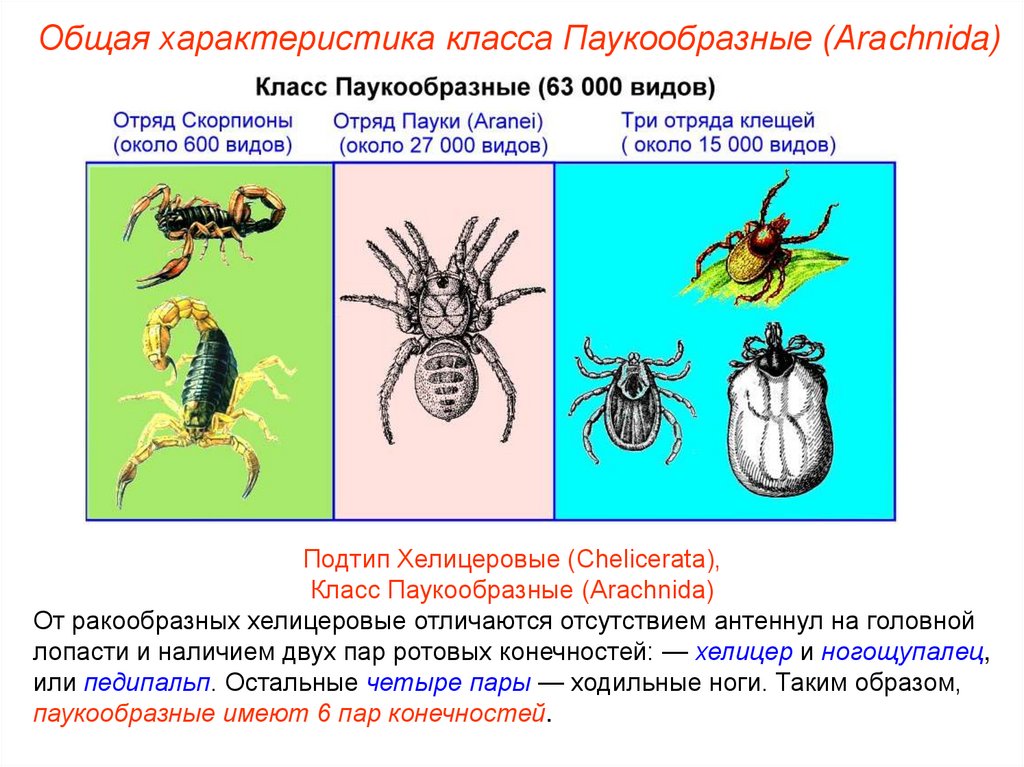 Общая характеристика класса Паукообразные (Arachnida)

Класс Паукообразные (63 000 видов)

Отряд Скорпионы (около 600 видов)

Отряд Пауки (Aranei) (около 27 000 видов)

Три отряда клещей ( около 15 000 видов)

Подтип Хелицеровые (Chelicerata),
Класс Паукообразные (Arachnida)

От ракообразных хелицеровые отличаются отсутствием антеннул на головной лопасти и наличием двух пар ротовых конечностей: — хелицер и ногощупалец, или педипальп. Остальные четыре пары — ходильные ноги. Таким образом, паукообразные имеют 6 пар конечностей.